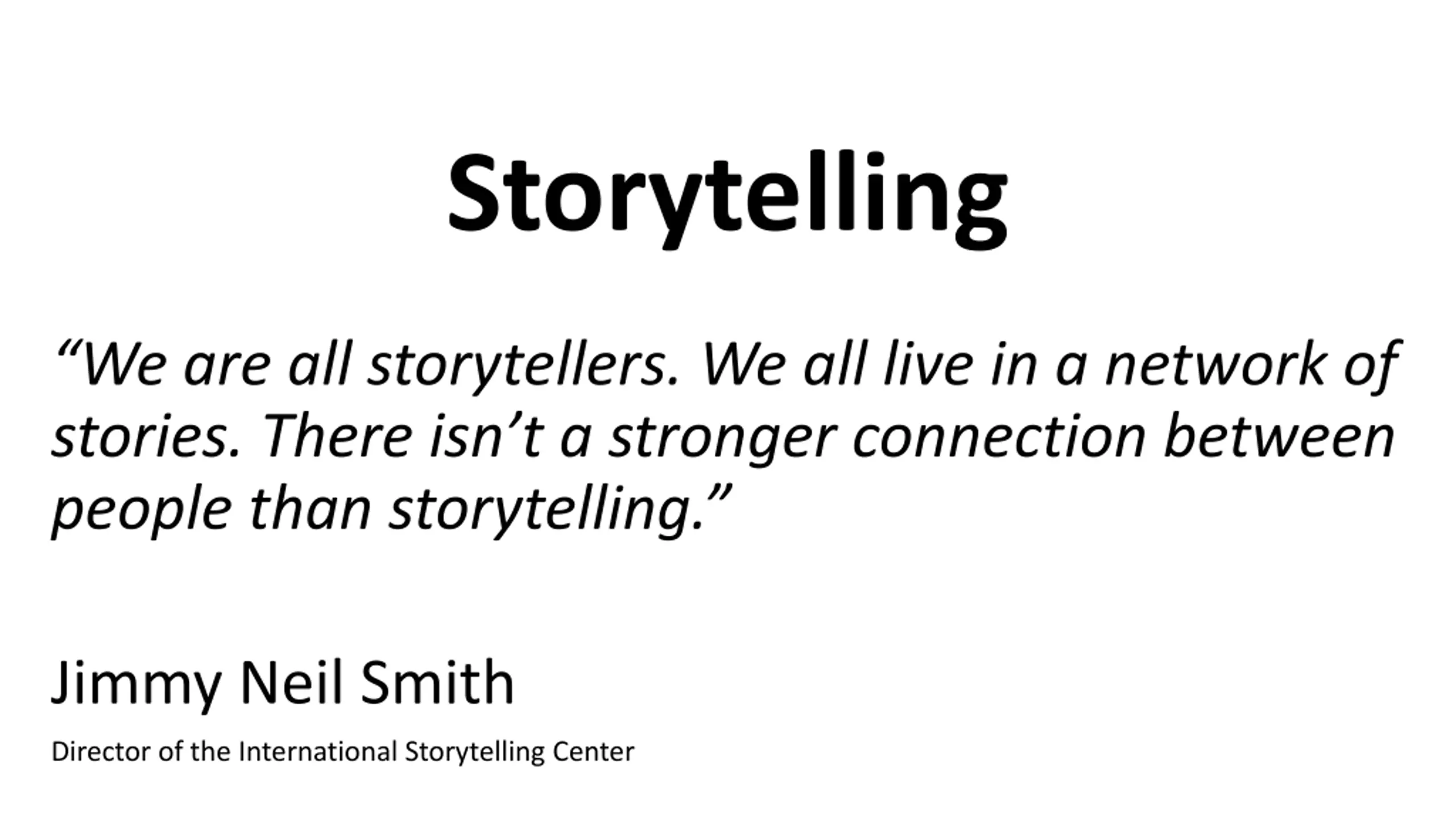 Storytelling

“We are all storytellers. We all live in a network of stories. There isn’t a stronger connection between people than storytelling.”

Jimmy Neil Smith

Director of the International Storytelling Center